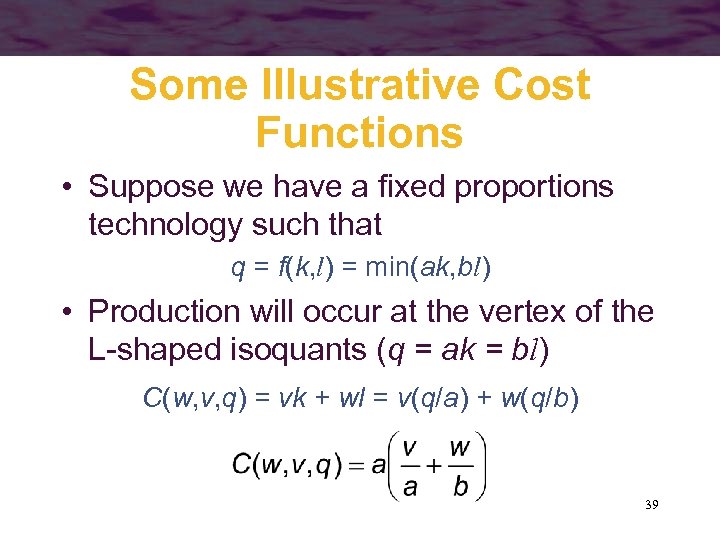 Some Illustrative Cost Functions

• Suppose we have a fixed proportions technology such that

$q = f(k,l) = \min(ak,bl)$

• Production will occur at the vertex of the L-shaped isoquants ($q = ak = bl$)

$C(w,v,q) = vk + wl = v(q/a) + w(q/b)$

$C(w,v,q) = a\left(\frac{v}{a} + \frac{w}{b}\right)$

39